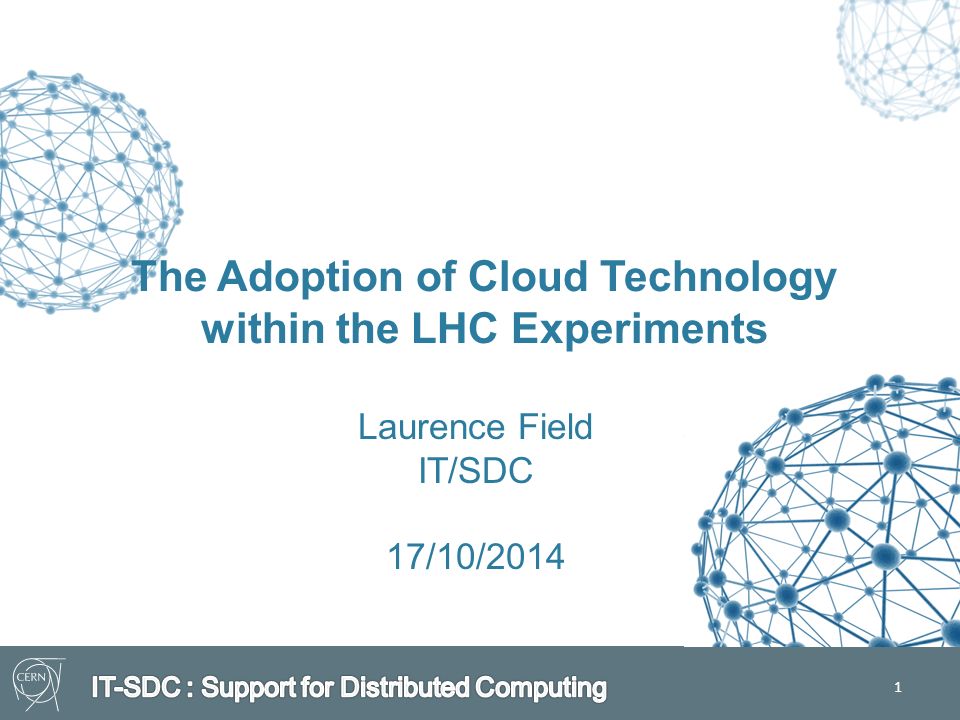 The Adoption of Cloud Technology within the LHC Experiments

Laurence Field
IT/SDC

17/10/2014

CERN

IT-SDC : Support for Distributed Computing

1